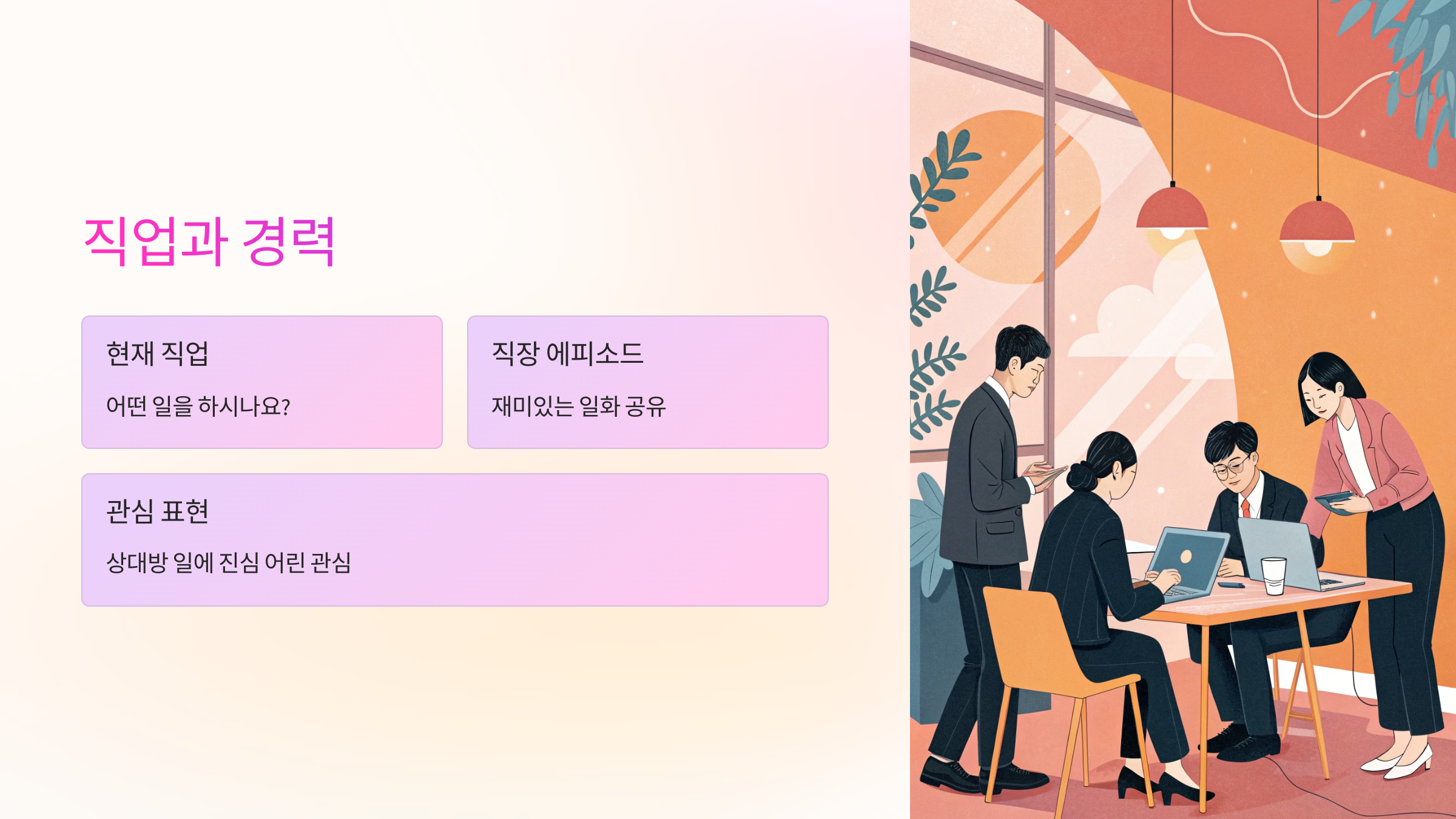 직업과 경력

현재 직업

어떤 일을 하시나요?

직장 에피소드

재미있는 일화 공유

관심 표현

상대방 일에 진심 어린 관심